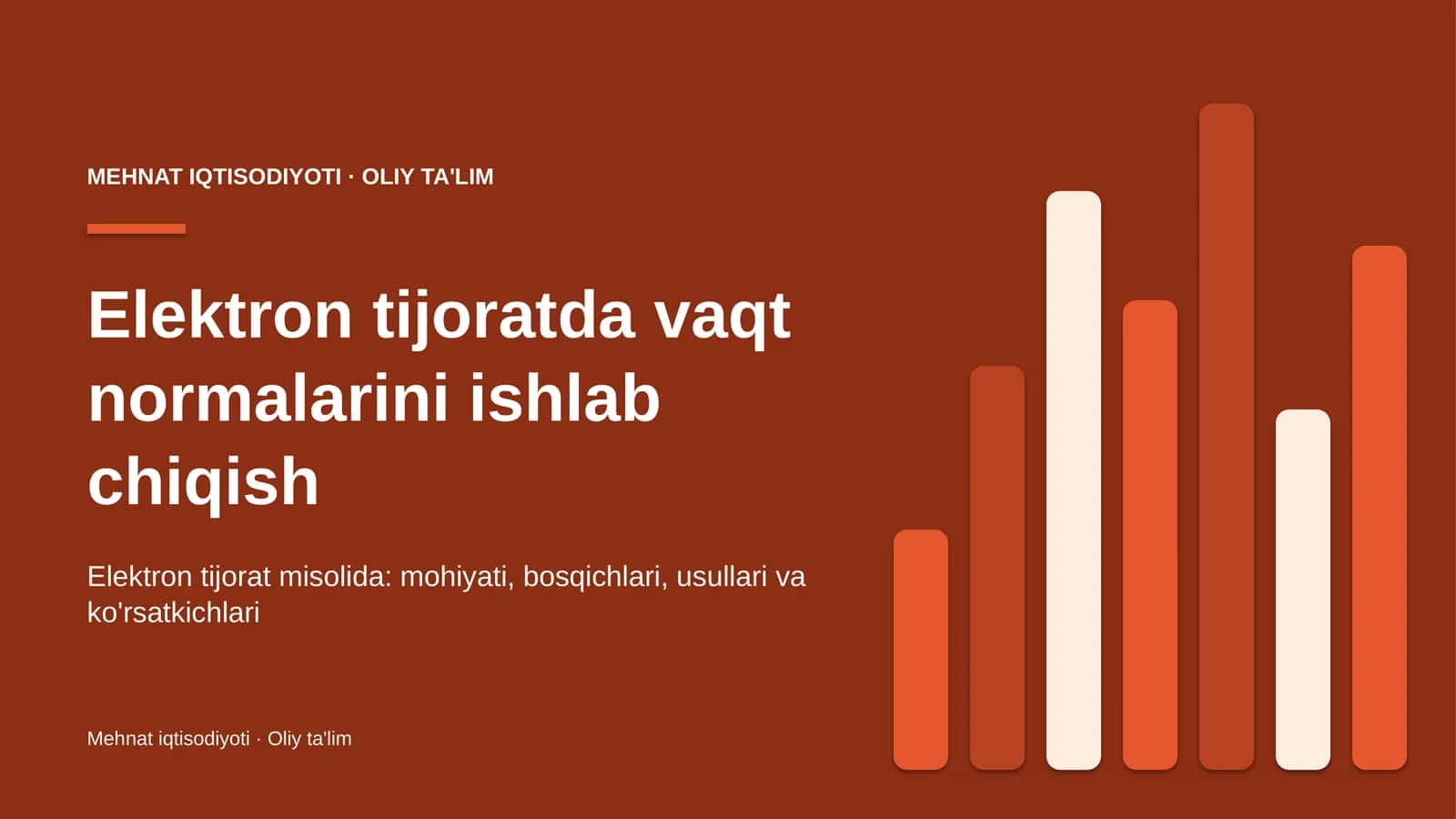 MEHNAT IQTISODIYOTI · OLIY TA'LIM

Elektron tijoratda vaqt normalarini ishlab chiqish

Elektron tijorat misolida: mohiyati, bosqichlari, usullari va ko'rsatkichlari

Mehnat iqtisodiyoti · Oliy ta'lim